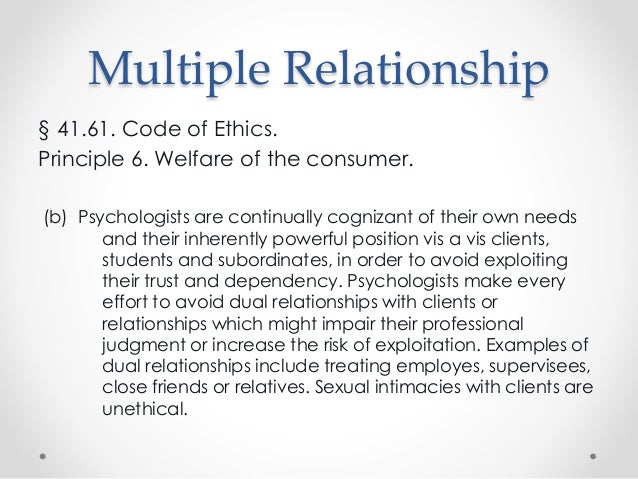 Multiple Relationship

§ 41.61. Code of Ethics.
Principle 6. Welfare of the consumer.

(b) Psychologists are continually cognizant of their own needs and their inherently powerful position vis a vis clients, students and subordinates, in order to avoid exploiting their trust and dependency. Psychologists make every effort to avoid dual relationships with clients or relationships which might impair their professional judgment or increase the risk of exploitation. Examples of dual relationships include treating employes, supervisees, close friends or relatives. Sexual intimacies with clients are unethical.